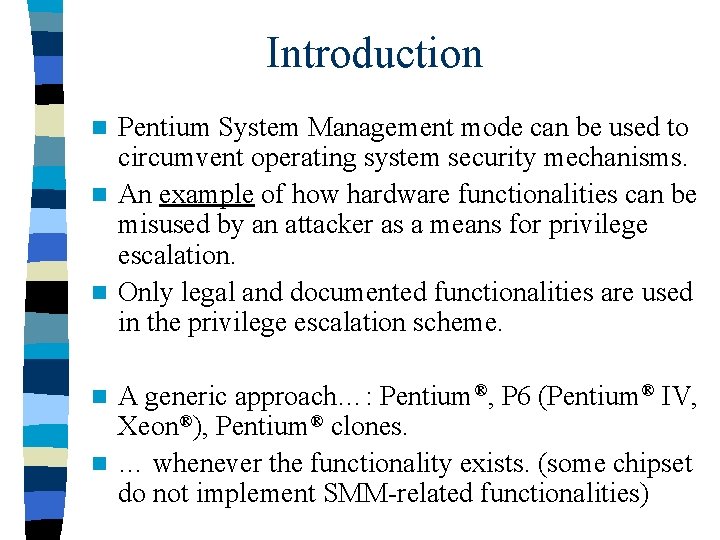 Introduction

Pentium System Management mode can be used to circumvent operating system security mechanisms.

An example of how hardware functionalities can be misused by an attacker as a means for privilege escalation.

Only legal and documented functionalities are used in the privilege escalation scheme.

A generic approach…: Pentium®, P6 (Pentium® IV, Xeon®), Pentium® clones.

… whenever the functionality exists. (some chipset do not implement SMM-related functionalities)